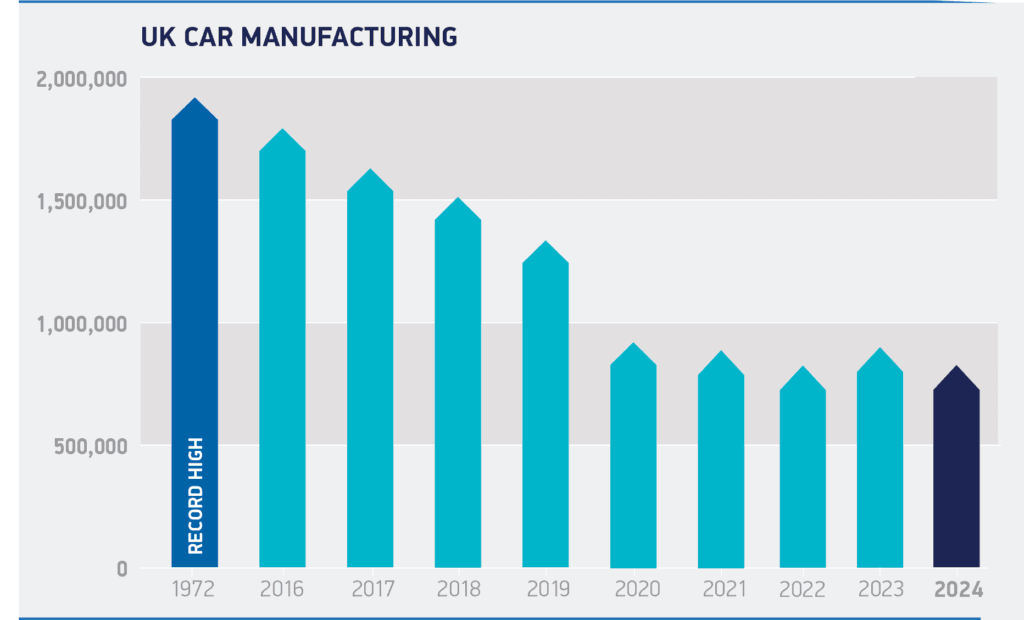 UK CAR MANUFACTURING

2,000,000
1,500,000
1,000,000
500,000
0

RECORD HIGH

1972
2016
2017
2018
2019
2020
2021
2022
2023
2024